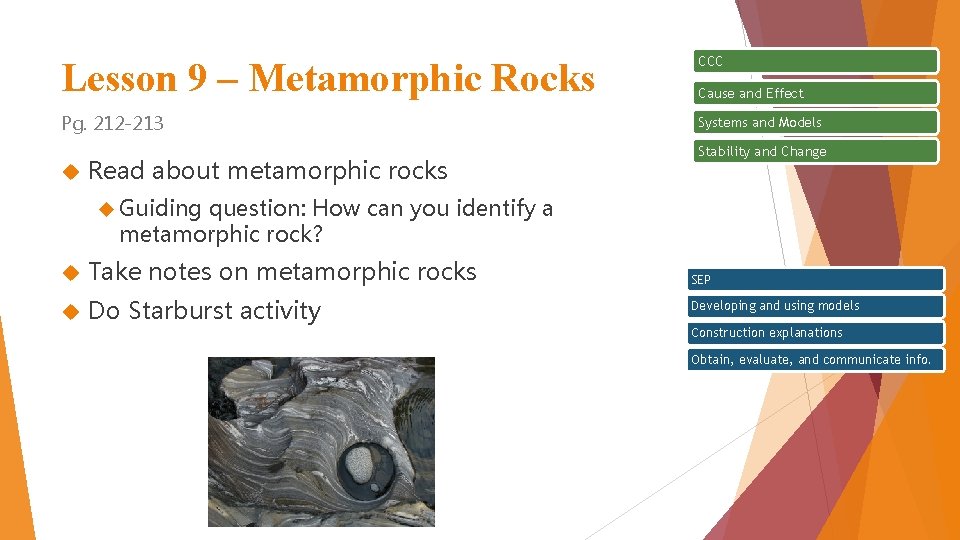 Lesson 9 – Metamorphic Rocks

Pg. 212-213

Read about metamorphic rocks

Guiding question: How can you identify a metamorphic rock?

Take notes on metamorphic rocks

Do Starburst activity

CCC

Cause and Effect

Systems and Models

Stability and Change

SEP

Developing and using models

Construction explanations

Obtain, evaluate, and communicate info.